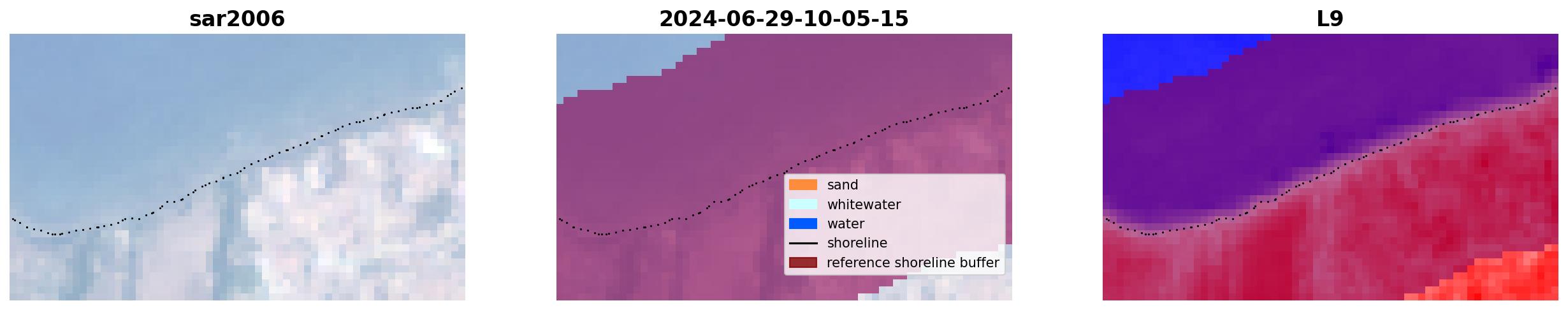 sar2006

2024-06-29-10-05-15

sand
whitewater
water
shoreline
reference shoreline buffer

L9